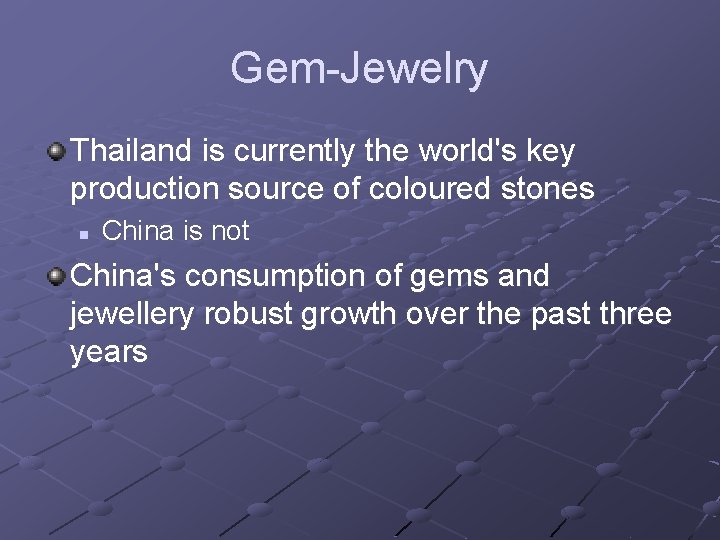 Gem-Jewelry

Thailand is currently the world's key production source of coloured stones

China is not

China's consumption of gems and jewellery robust growth over the past three years